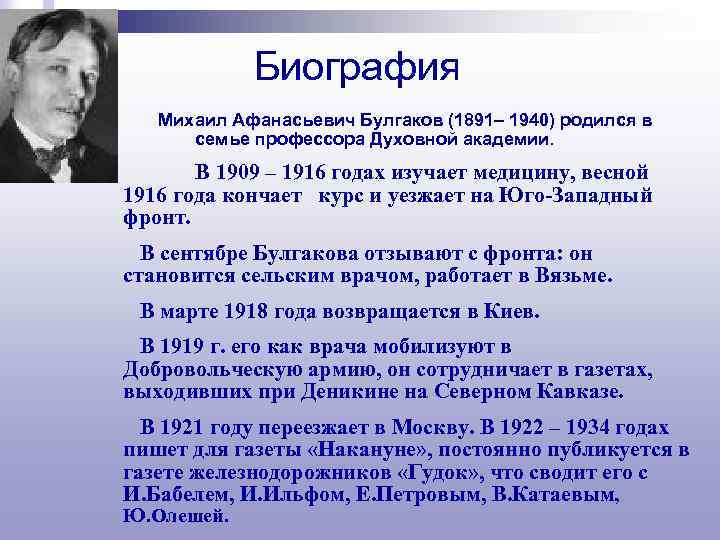 Биография

Михаил Афанасьевич Булгаков (1891– 1940) родился в семье профессора Духовной академии.

В 1909 – 1916 годах изучает медицину, весной 1916 года кончает курс и уезжает на Юго-Западный фронт.

В сентябре Булгакова отзывают с фронта: он становится сельским врачом, работает в Вязьме.

В марте 1918 года возвращается в Киев.

В 1919 г. его как врача мобилизуют в Добровольческую армию, он сотрудничает в газетах, выходивших при Деникине на Северном Кавказе.

В 1921 году переезжает в Москву. В 1922 – 1934 годах пишет для газеты «Накануне», постоянно публикуется в газете железнодорожников «Гудок», что сводит его с И.Бабелем, И.Ильфом, Е.Петровым, В.Катаевым, Ю.Олешей.